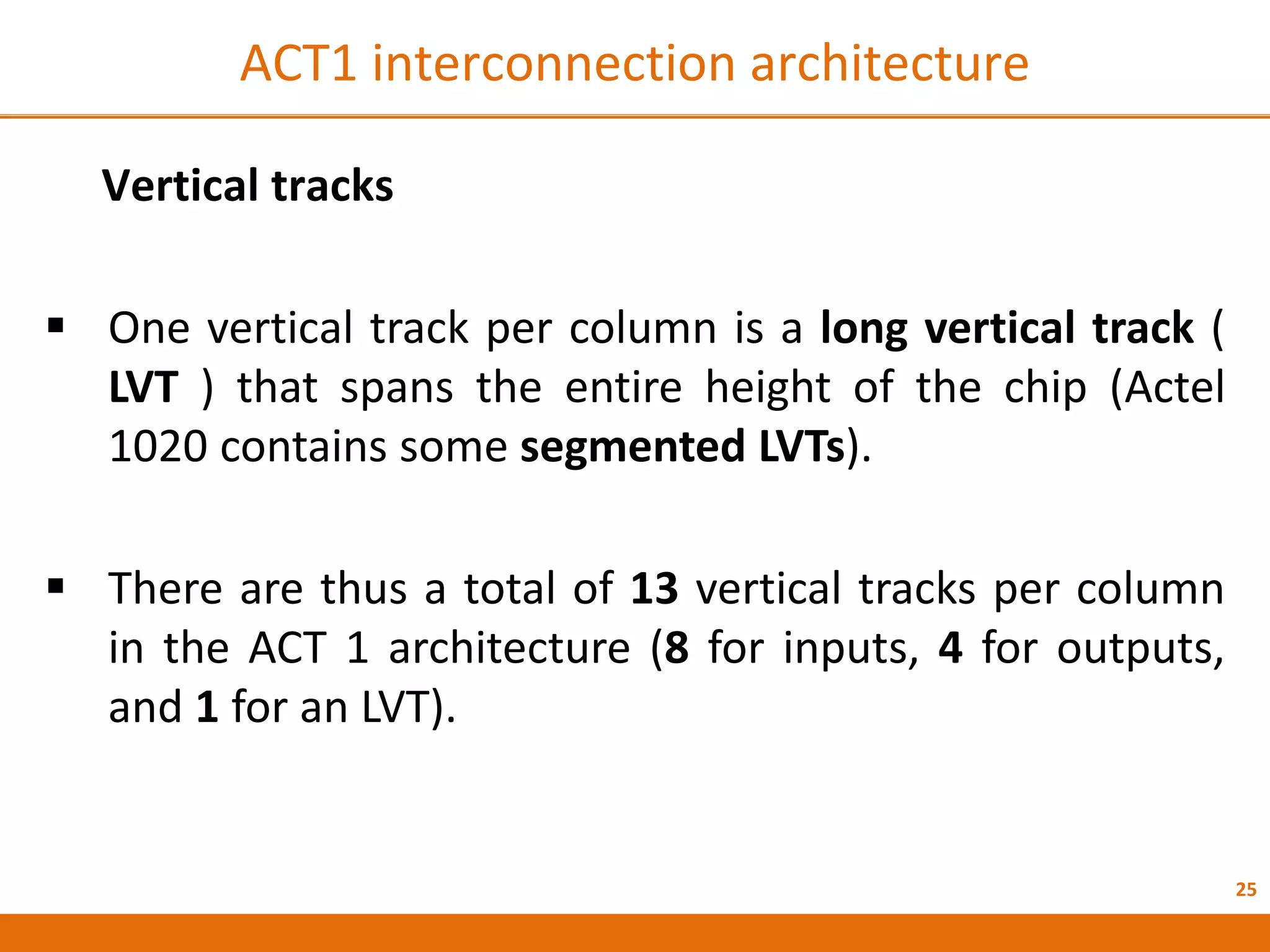 ACT1 interconnection architecture

Vertical tracks

▪ One vertical track per column is a long vertical track ( LVT ) that spans the entire height of the chip (Actel 1020 contains some segmented LVTs).

▪ There are thus a total of 13 vertical tracks per column in the ACT 1 architecture (8 for inputs, 4 for outputs, and 1 for an LVT).

25